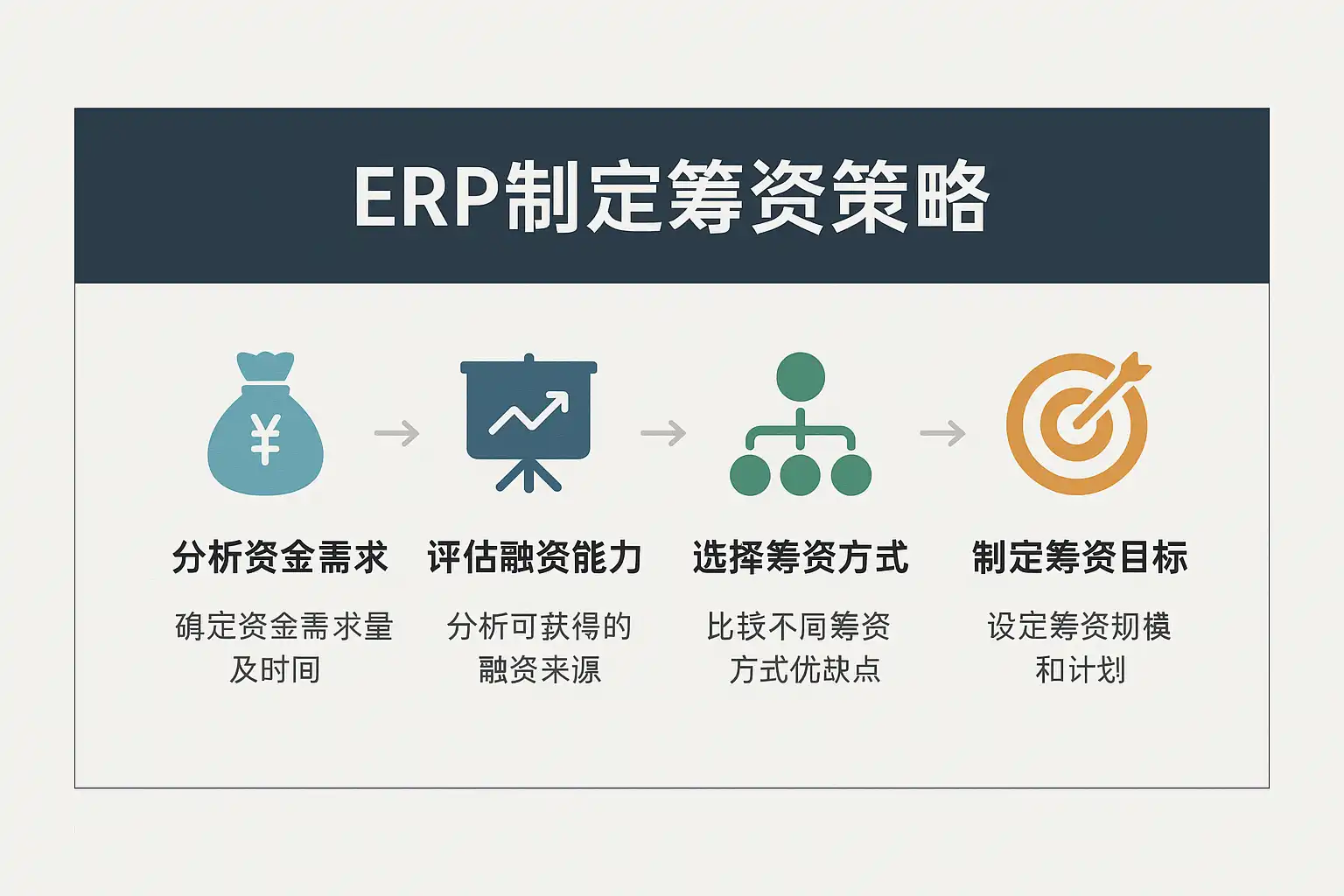 ERP制定筹资策略

¥

分析资金需求

确定资金需求量及时间

评估融资能力

分析可获得的融资来源

选择筹资方式

比较不同筹资方式优缺点

制定筹资目标

设定筹资规模和计划